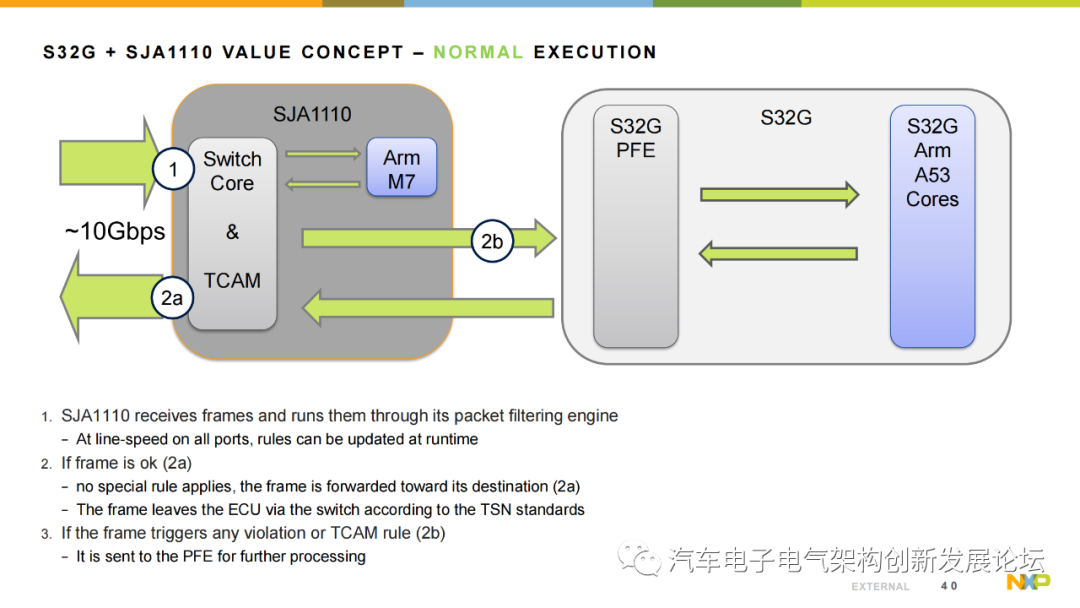 S32G + SJA1110 VALUE CONCEPT – NORMAL EXECUTION

SJA1110

1

Switch Core

&

TCAM

Arm M7

~10Gbps

2a

2b

S32G

S32G PFE

S32G Arm A53 Cores

1. SJA1110 receives frames and runs them through its packet filtering engine
– At line-speed on all ports, rules can be updated at runtime
2. If frame is ok (2a)
– no special rule applies, the frame is forwarded toward its destination (2a)
– The frame leaves the ECU via the switch according to the TSN standards
3. If the frame triggers any violation or TCAM rule (2b)
– It is sent to the PFE for further processing

汽车电子电气架构创新发展论坛

EXTERNAL 40

NXP